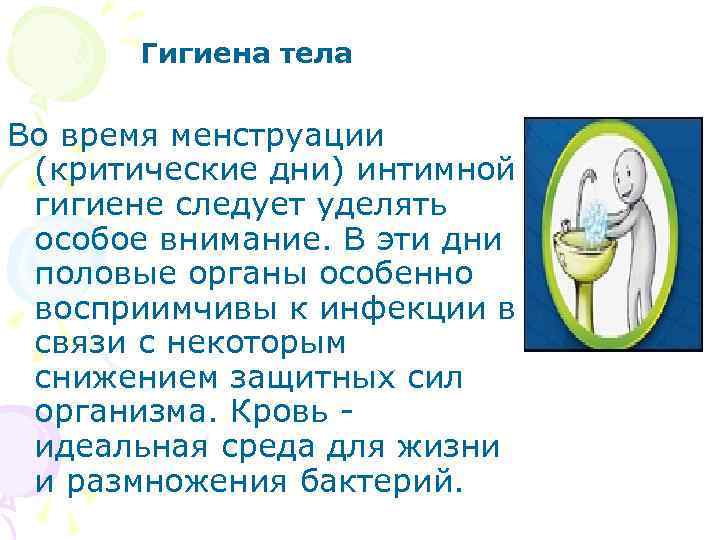 Гигиена тела

Во время менструации (критические дни) интимной гигиене следует уделять особое внимание. В эти дни половые органы особенно восприимчивы к инфекции в связи с некоторым снижением защитных сил организма. Кровь - идеальная среда для жизни и размножения бактерий.